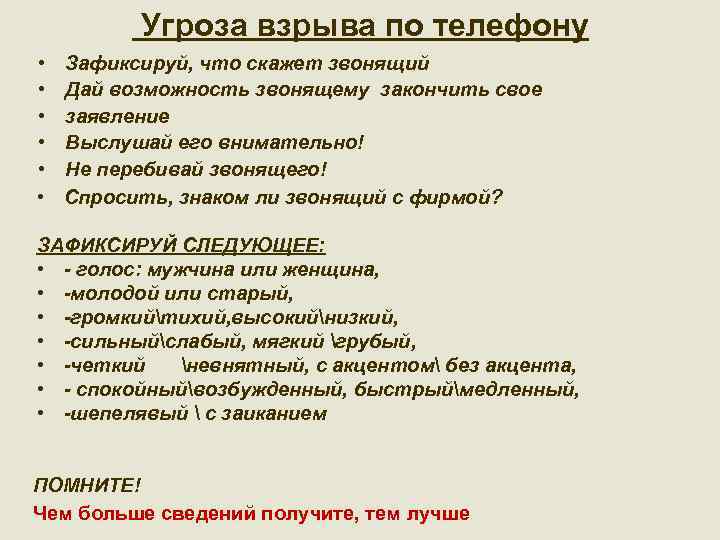 Угроза взрыва по телефону

• Зафиксируй, что скажет звонящий
• Дай возможность звонящему закончить свое
• заявление
• Выслушай его внимательно!
• Не перебивай звонящего!
• Спросить, знаком ли звонящий с фирмой?

ЗАФИКСИРУЙ СЛЕДУЮЩЕЕ:
• - голос: мужчина или женщина,
• -молодой или старый,
• -громкий\тихий,высокий\низкий,
• -сильный\слабый, мягкий \грубый,
• -четкий \невнятный, с акцентом\ без акцента,
• - спокойный\возбужденный, быстрый\медленный,
• -шепелявый \ с заиканием

ПОМНИТЕ!
Чем больше сведений получите, тем лучше